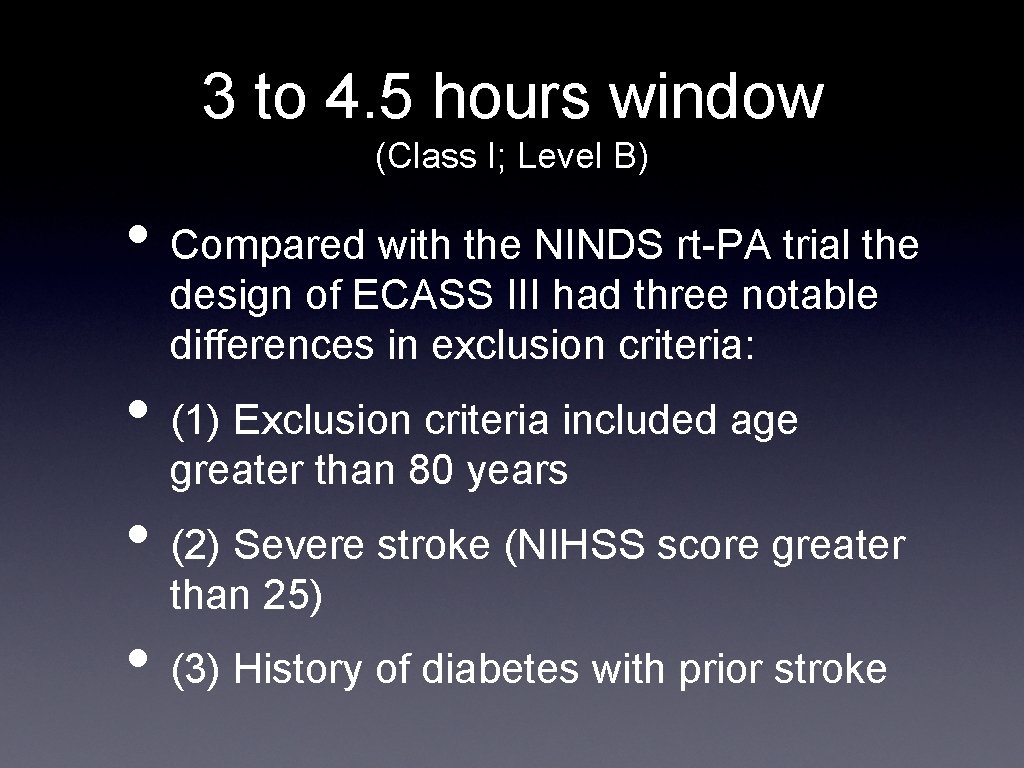 3 to 4.5 hours window
(Class I; Level B)

• Compared with the NINDS rt-PA trial the design of ECASS III had three notable differences in exclusion criteria:

• (1) Exclusion criteria included age greater than 80 years

• (2) Severe stroke (NIHSS score greater than 25)

• (3) History of diabetes with prior stroke